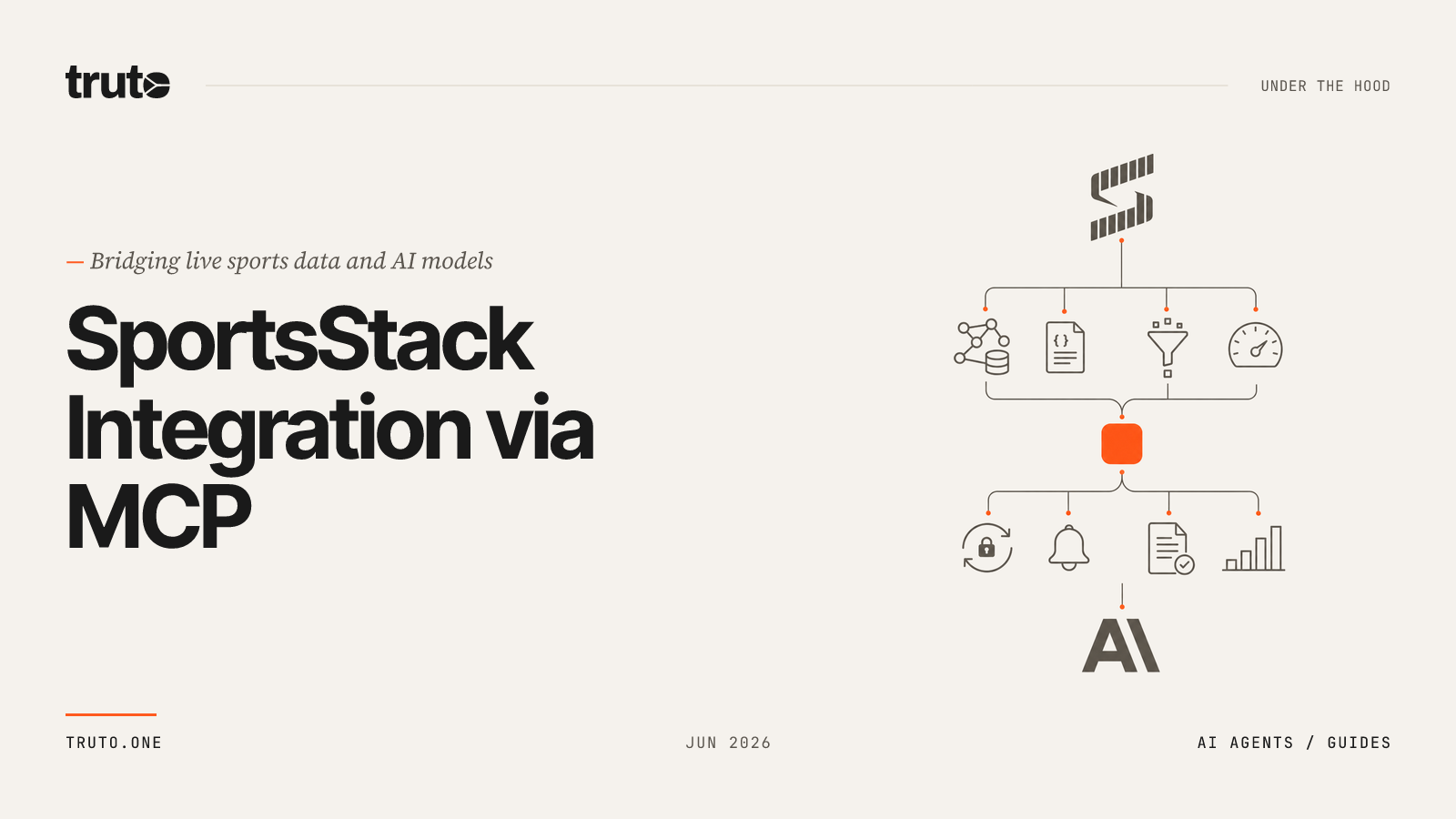 truto

UNDER THE HOOD

— Bridging live sports data and AI models

SportsStack Integration via MCP

{ }

AI

TRUTO.ONE

JUN 2026

AI AGENTS / GUIDES